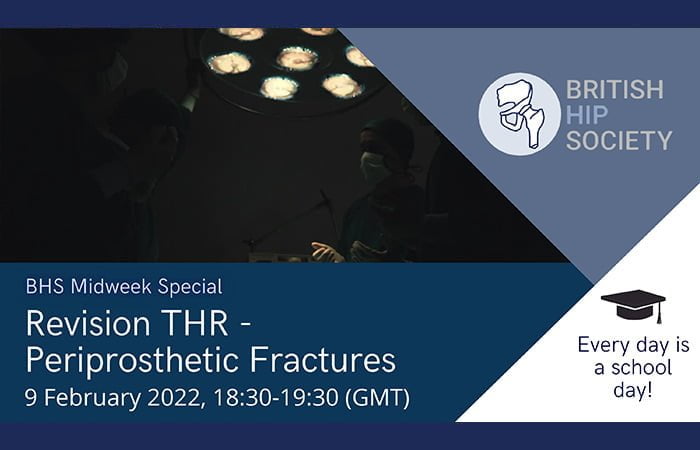 BRITISH HIP SOCIETY

BHS Midweek Special

Revision THR - Periprosthetic Fractures

9 February 2022, 18:30-19:30 (GMT)

Every day is a school day!